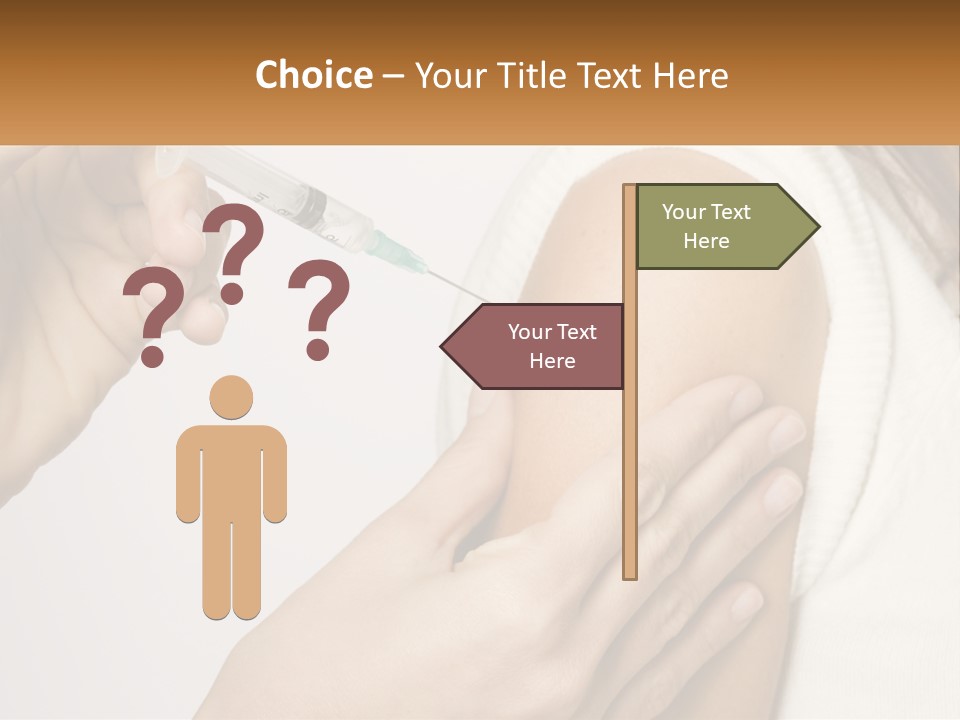 Choice – Your Title Text Here

? ? ?

Your Text Here

Your Text Here